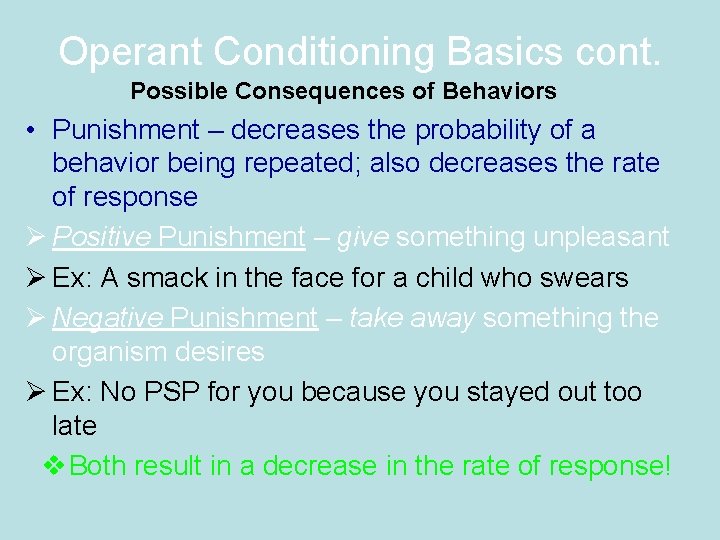 Operant Conditioning Basics cont.

Possible Consequences of Behaviors

• Punishment – decreases the probability of a behavior being repeated; also decreases the rate of response

➢ Positive Punishment – give something unpleasant

➢ Ex: A smack in the face for a child who swears

➢ Negative Punishment – take away something the organism desires

➢ Ex: No PSP for you because you stayed out too late

❖ Both result in a decrease in the rate of response!